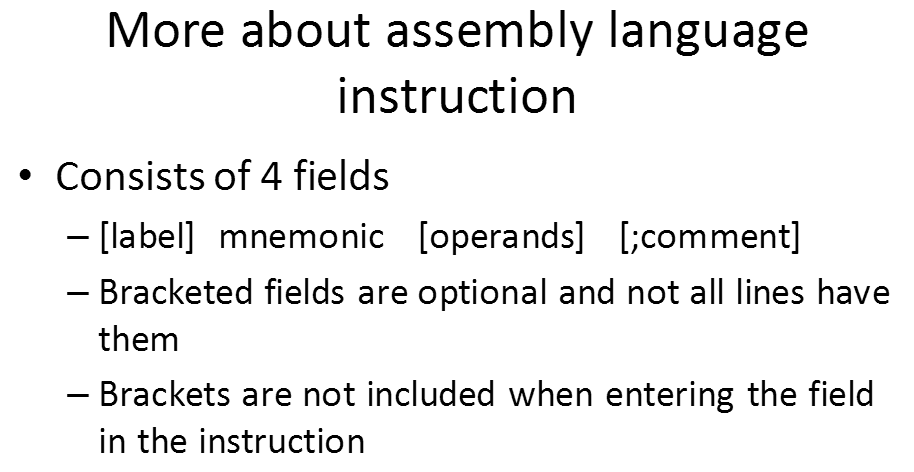 More about assembly language instruction

• Consists of 4 fields
– [label] mnemonic [operands] [;comment]
– Bracketed fields are optional and not all lines have them
– Brackets are not included when entering the field in the instruction